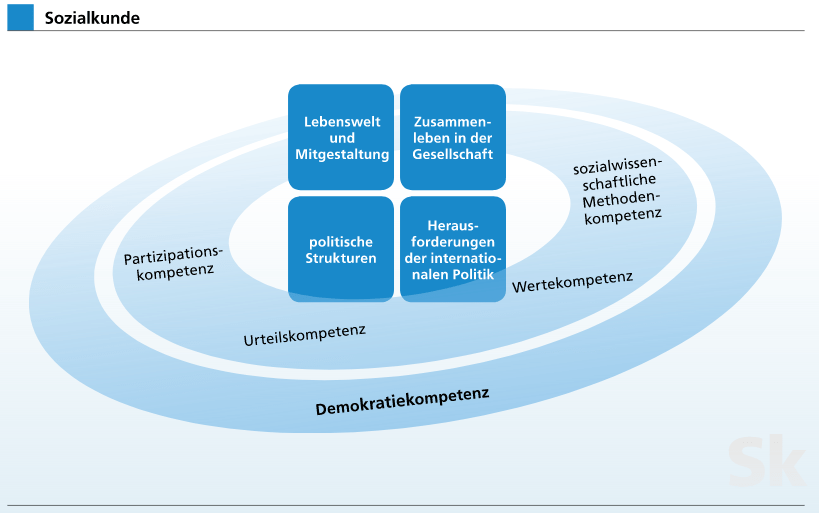 Sozialkunde

Lebenswelt und Mitgestaltung

Zusammenleben in der Gesellschaft

politische Strukturen

Herausforderungen der internationalen Politik

sozialwissenschaftliche Methodenkompetenz

Partizipationskompetenz

Wertekompetenz

Urteilskompetenz

Demokratiekompetenz

Sk